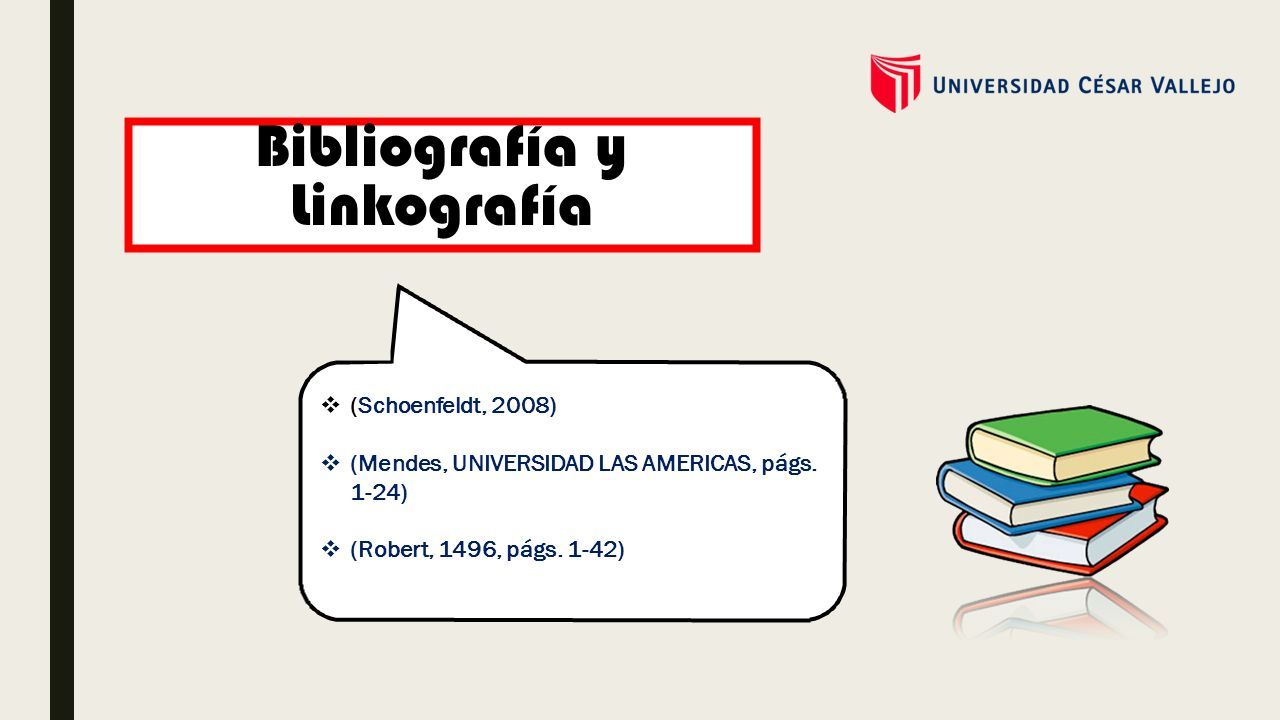 UNIVERSIDAD CÉSAR VALLEJO

Bibliografía y Linkografía

❖ (Schoenfeldt, 2008)

❖ (Mendes, UNIVERSIDAD LAS AMERICAS, págs. 1-24)

❖ (Robert, 1496, págs. 1-42)